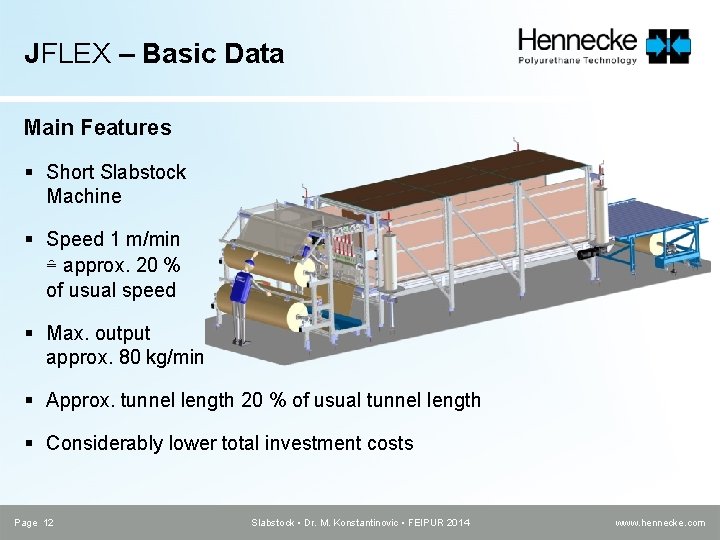 JFLEX – Basic Data

Hennecke
Polyurethane Technology

Main Features

▪ Short Slabstock Machine

▪ Speed 1 m/min ≙ approx. 20 % of usual speed

▪ Max. output approx. 80 kg/min

▪ Approx. tunnel length 20 % of usual tunnel length

▪ Considerably lower total investment costs

Page 12 Slabstock • Dr. M. Konstantinovic • FEIPUR 2014 www.hennecke.com